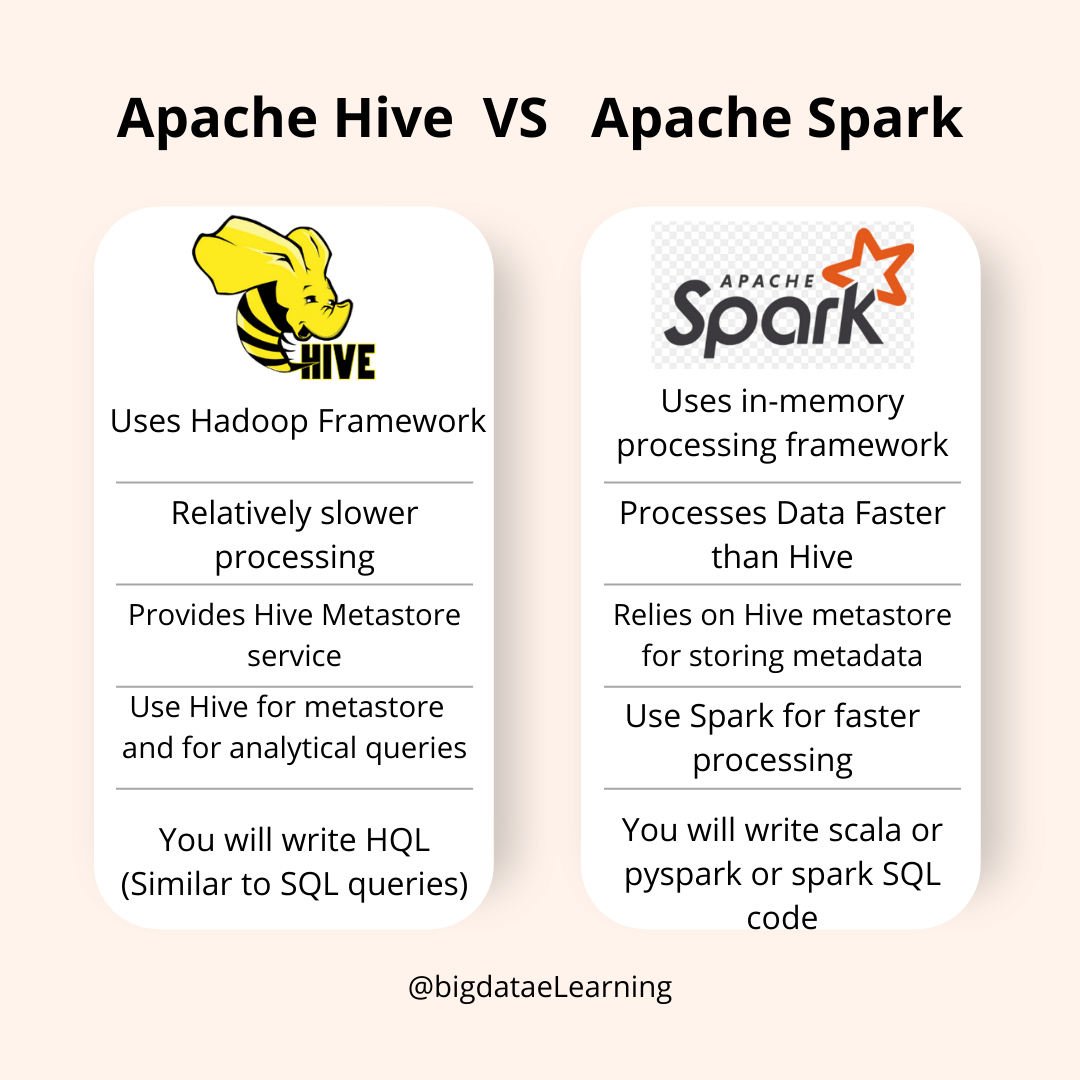 Apache Hive VS Apache Spark

HIVE

Uses Hadoop Framework

Relatively slower processing

Provides Hive Metastore service

Use Hive for metastore and for analytical queries

You will write HQL (Similar to SQL queries)

APACHE Spark

Uses in-memory processing framework

Processes Data Faster than Hive

Relies on Hive metastore for storing metadata

Use Spark for faster processing

You will write scala or pyspark or spark SQL code

@bigdataeLearning